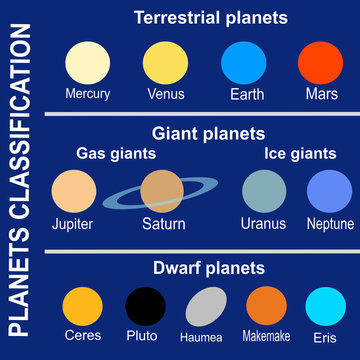 PLANETS CLASSIFICATION

Terrestrial planets

Mercury Venus Earth Mars

Giant planets

Gas giants

Jupiter Saturn

Ice giants

Uranus Neptune

Dwarf planets

Ceres Pluto Haumea Makemake Eris